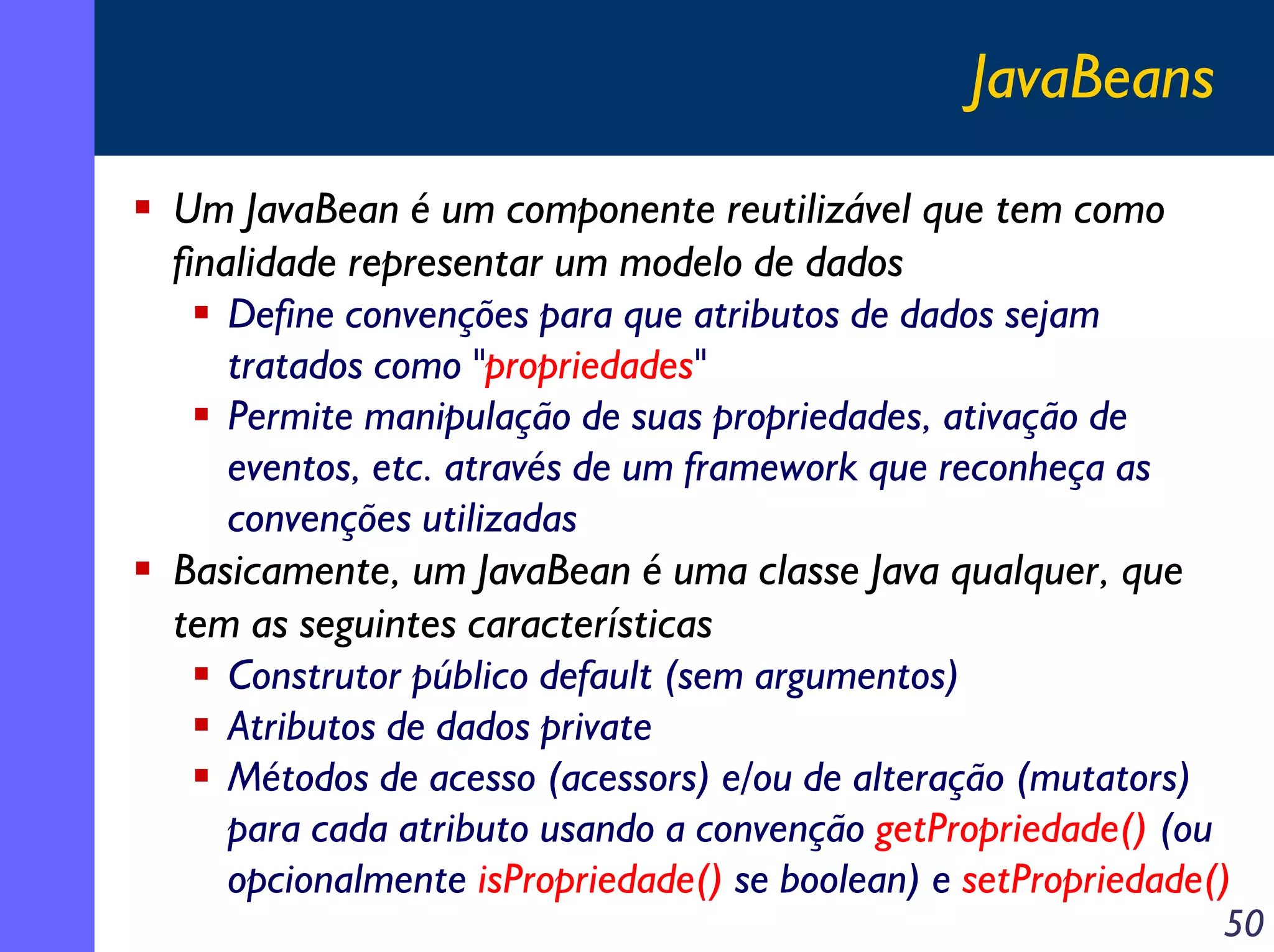 JavaBeans

▪ Um JavaBean é um componente reutilizável que tem como finalidade representar um modelo de dados
▪ Define convenções para que atributos de dados sejam tratados como "propriedades"
▪ Permite manipulação de suas propriedades, ativação de eventos, etc. através de um framework que reconheça as convenções utilizadas
▪ Basicamente, um JavaBean é uma classe Java qualquer, que tem as seguintes características
▪ Construtor público default (sem argumentos)
▪ Atributos de dados private
▪ Métodos de acesso (acessors) e/ou de alteração (mutators) para cada atributo usando a convenção getPropriedade() (ou opcionalmente isPropriedade() se boolean) e setPropriedade()

50